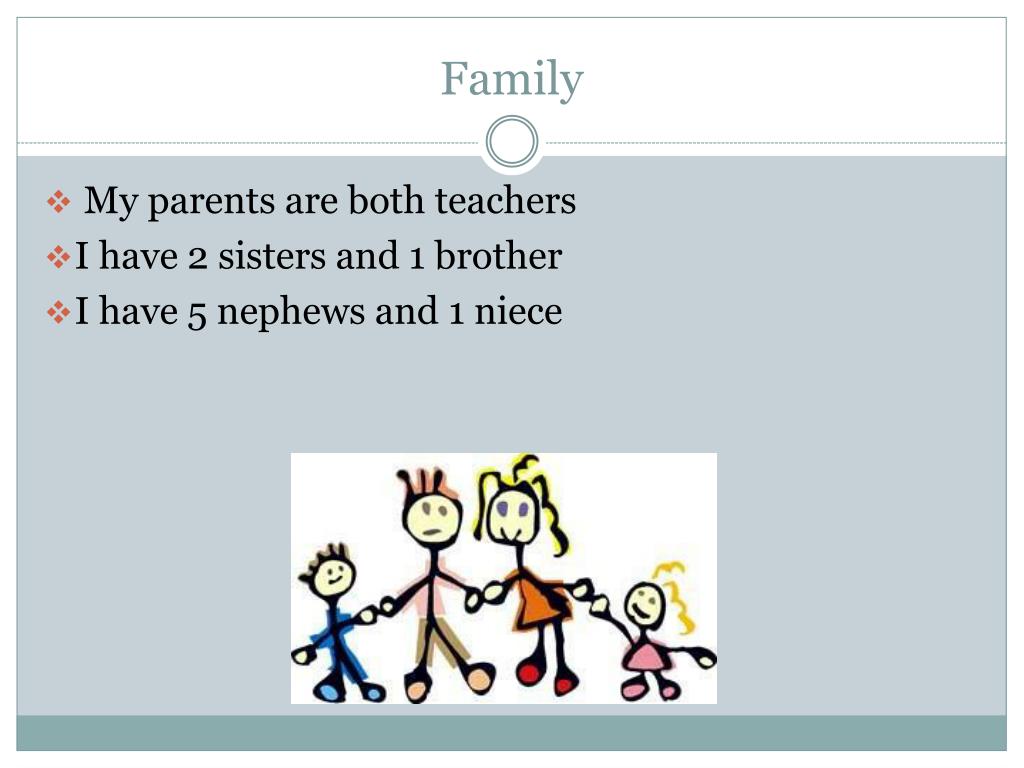 Family

❖ My parents are both teachers
❖ I have 2 sisters and 1 brother
❖ I have 5 nephews and 1 niece